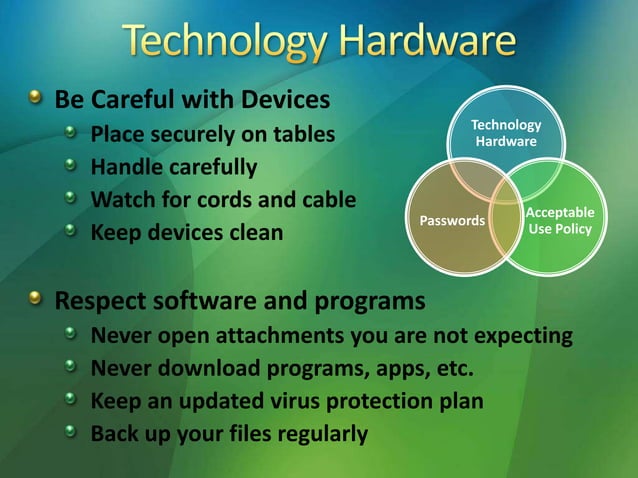 Technology Hardware

Be Careful with Devices
Place securely on tables
Handle carefully
Watch for cords and cable
Keep devices clean

Technology Hardware

Passwords

Acceptable Use Policy

Respect software and programs
Never open attachments you are not expecting
Never download programs, apps, etc.
Keep an updated virus protection plan
Back up your files regularly